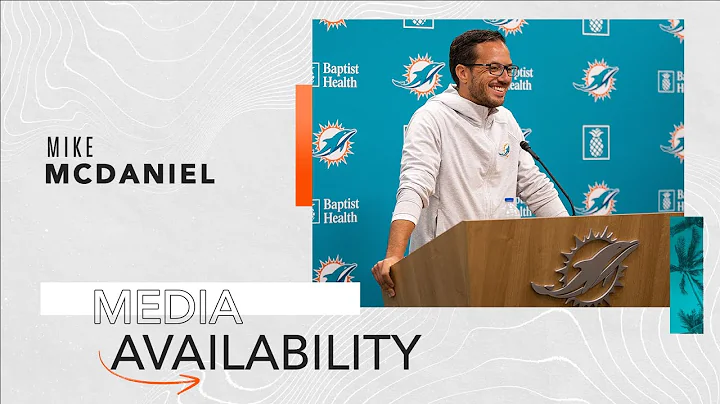 MIKE
MCDANIEL

Baptist Health

Baptist Health

Baptist Health

MEDIA
AVAILABILITY